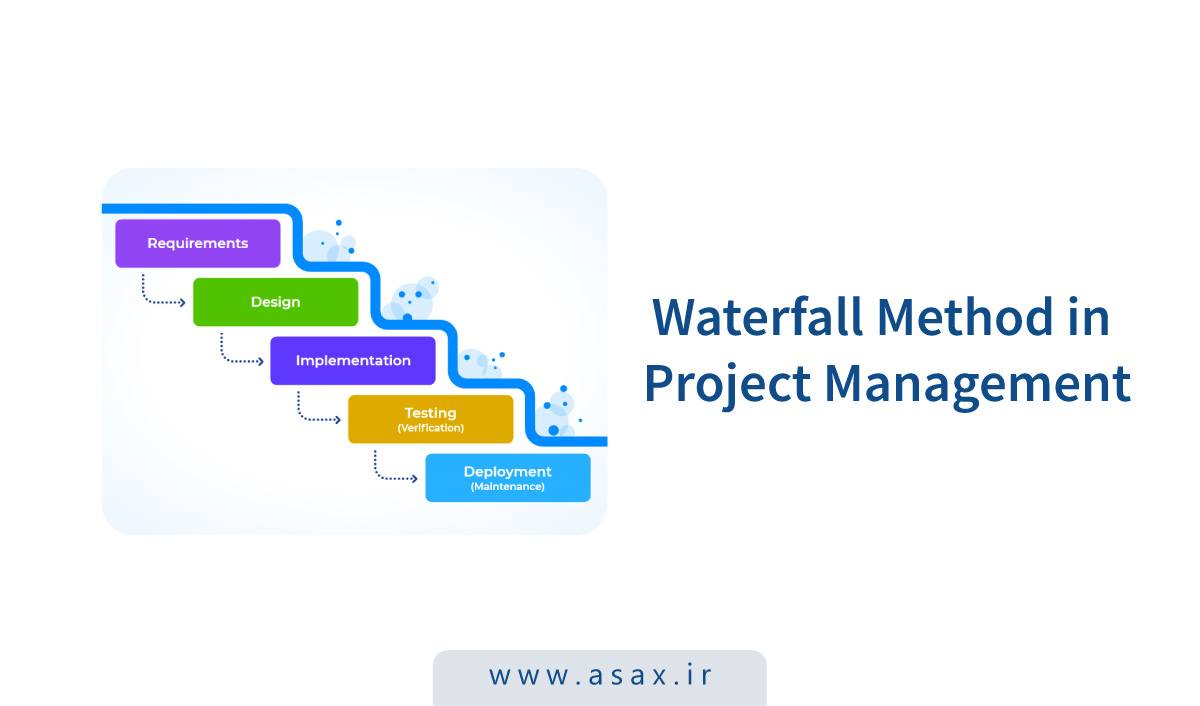 Requirements

Design

Implementation

Testing
(Verification)

Deployment
(Maintenance)

Waterfall Method in Project Management

www.asax.ir